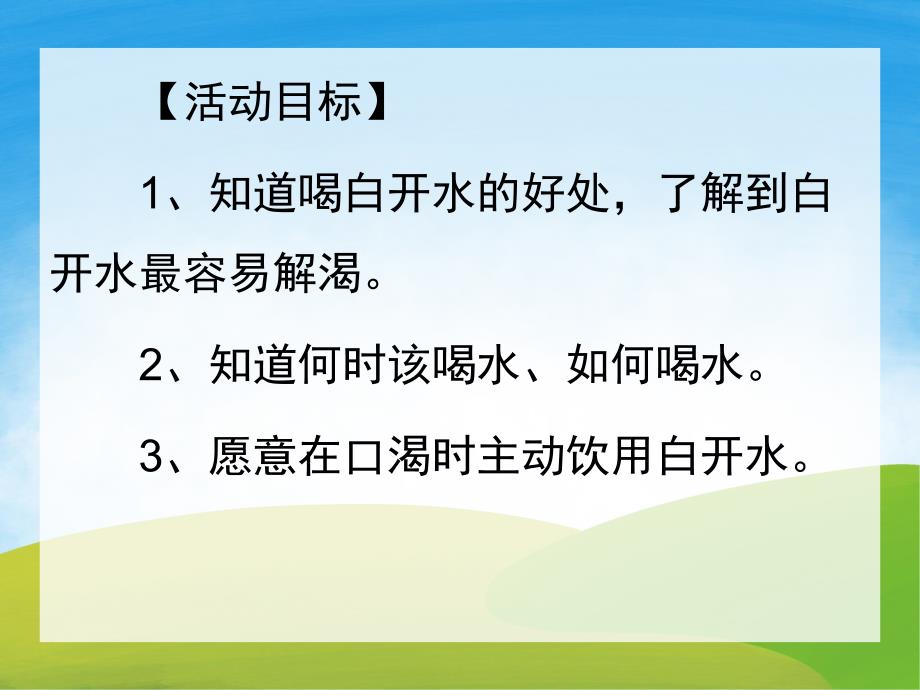 【活动目标】

1、知道喝白开水的好处，了解到白开水最容易解渴。

2、知道何时该喝水、如何喝水。

3、愿意在口渴时主动饮用白开水。